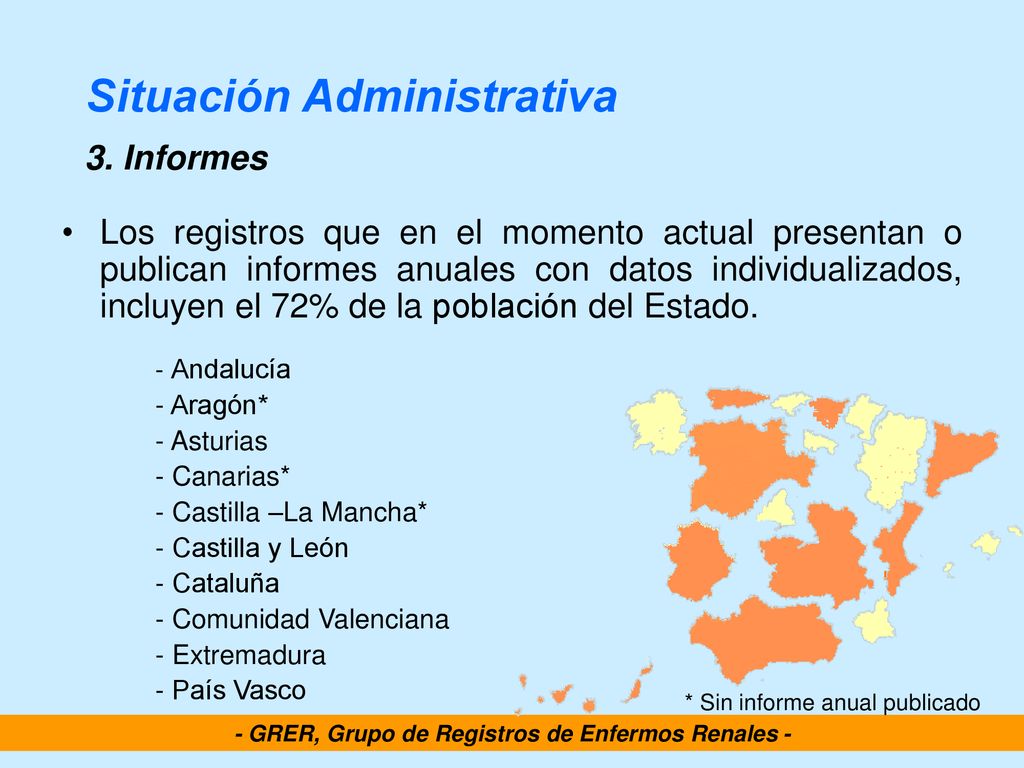 Situación Administrativa

3. Informes

• Los registros que en el momento actual presentan o publican informes anuales con datos individualizados, incluyen el 72% de la población del Estado.

- Andalucía
- Aragón*
- Asturias
- Canarias*
- Castilla –La Mancha*
- Castilla y León
- Cataluña
- Comunidad Valenciana
- Extremadura
- País Vasco

* Sin informe anual publicado

- GRER, Grupo de Registros de Enfermos Renales -